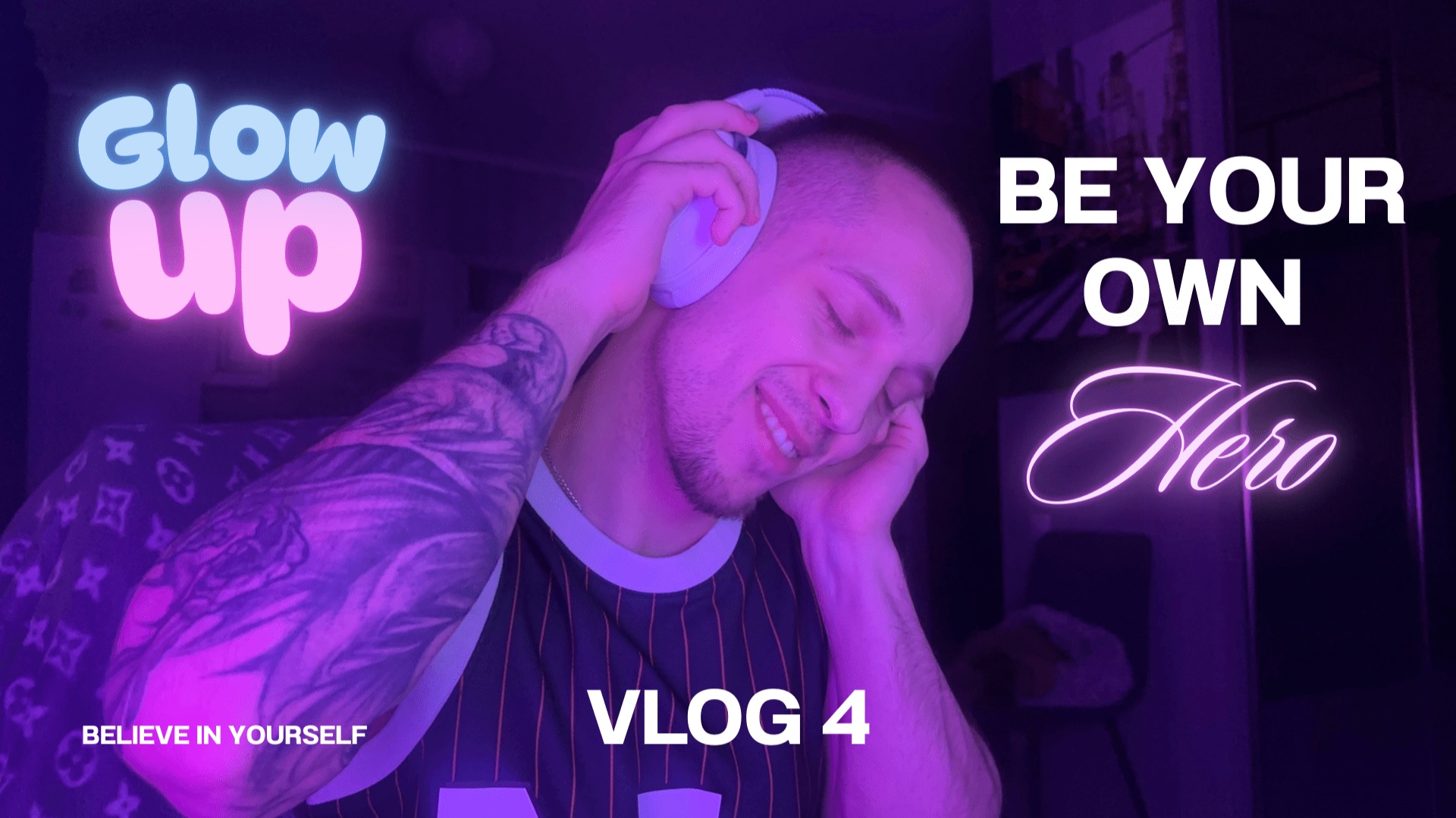 Glow up

BE YOUR OWN Hero

BELIEVE IN YOURSELF

VLOG 4